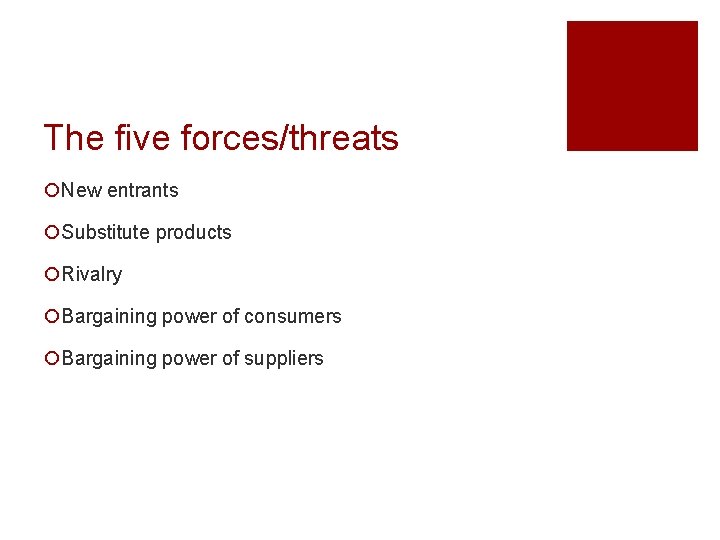 The five forces/threats

New entrants

Substitute products

Rivalry

Bargaining power of consumers

Bargaining power of suppliers